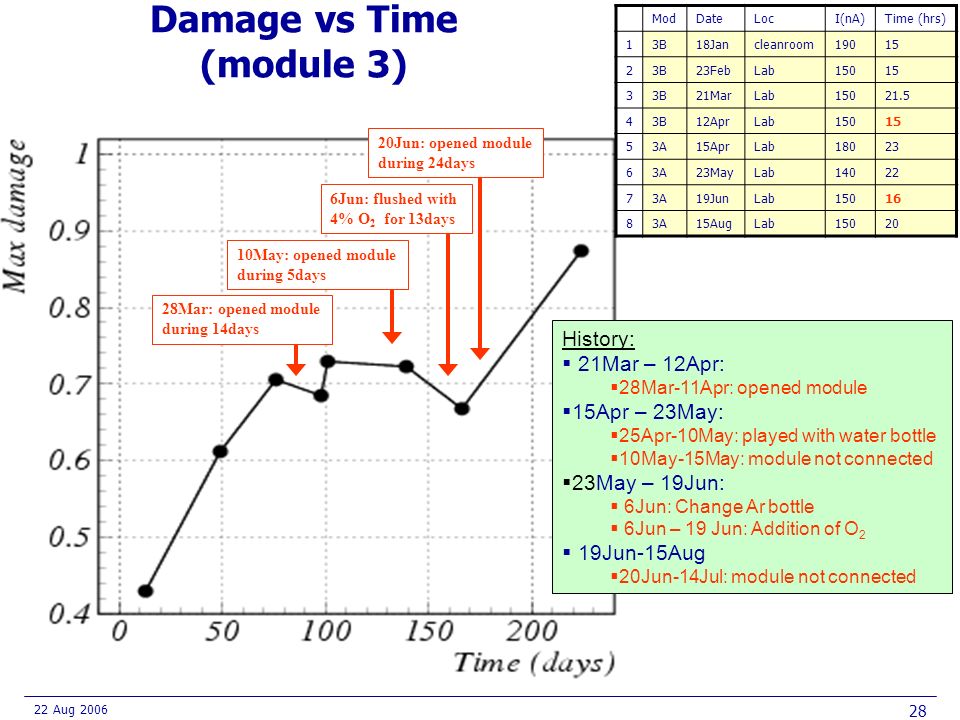 Damage vs Time (module 3)

| | Mod | Date | Loc | I(nA) | Time (hrs) |
|---|---|---|---|---|---|
| 1 | 3B | 18Jan | cleanroom | 190 | 15 |
| 2 | 3B | 23Feb | Lab | 150 | 15 |
| 3 | 3B | 21Mar | Lab | 150 | 21.5 |
| 4 | 3B | 12Apr | Lab | 150 | 15 |
| 5 | 3A | 15Apr | Lab | 180 | 23 |
| 6 | 3A | 23May | Lab | 140 | 22 |
| 7 | 3A | 19Jun | Lab | 150 | 16 |
| 8 | 3A | 15Aug | Lab | 150 | 20 |

20Jun: opened module during 24days

6Jun: flushed with 4% $O_2$ for 13days

10May: opened module during 5days

28Mar: opened module during 14days

Max damage

1
0.9
0.8
0.7
0.6
0.5
0.4

0 50 100 150 200

Time (days)

History:
▪ 21Mar – 12Apr:
▪28Mar-11Apr: opened module
▪15Apr – 23May:
▪25Apr-10May: played with water bottle
▪10May-15May: module not connected
▪23May – 19Jun:
▪ 6Jun: Change Ar bottle
▪ 6Jun – 19 Jun: Addition of $O_2$
▪ 19Jun-15Aug
▪20Jun-14Jul: module not connected

22 Aug 2006

28